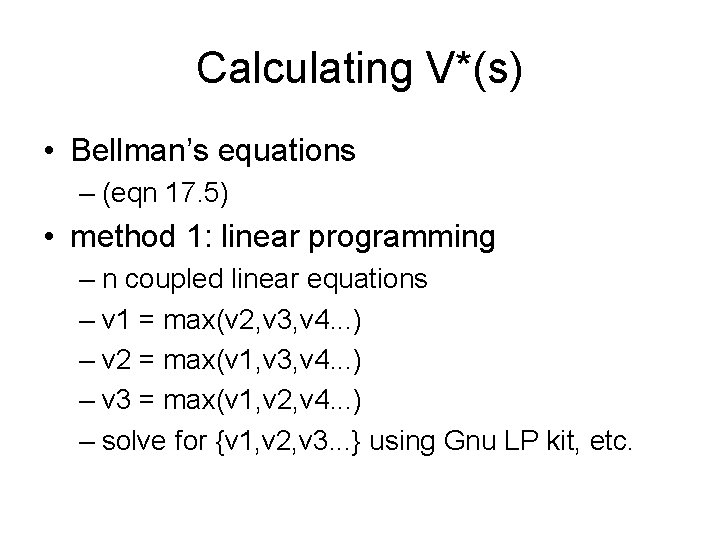 Calculating V*(s)

• Bellman's equations
– (eqn 17.5)
• method 1: linear programming
– n coupled linear equations
– v1 = max(v2,v3,v4...)
– v2 = max(v1,v3,v4...)
– v3 = max(v1,v2,v4...)
– solve for {v1,v2,v3...} using Gnu LP kit, etc.